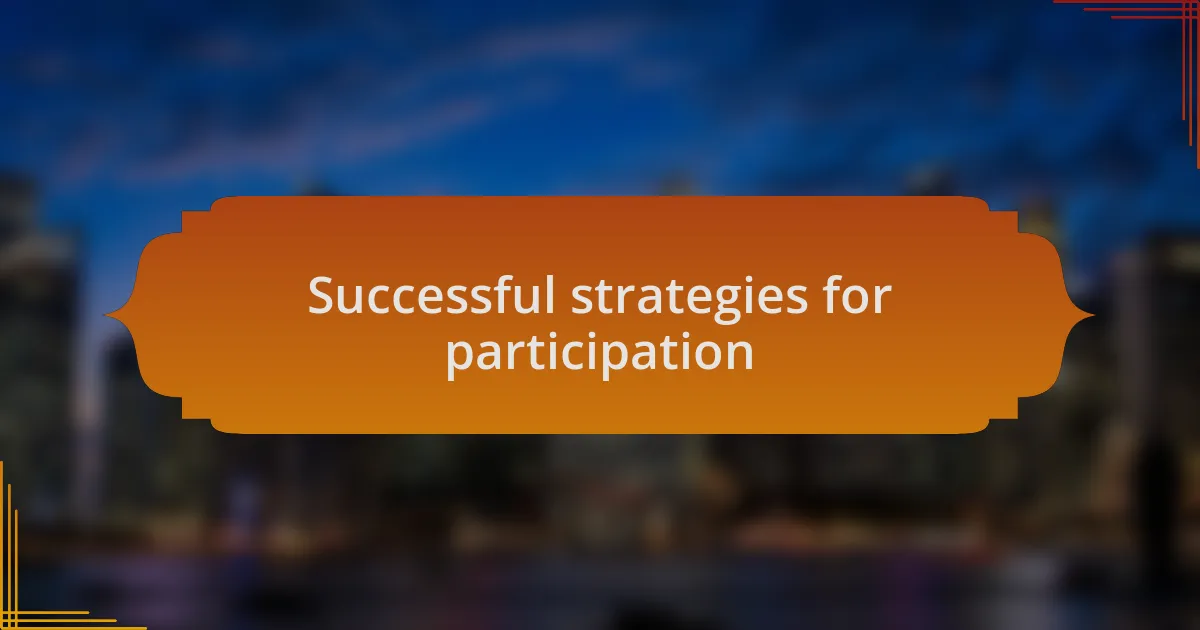 Successful strategies for participation